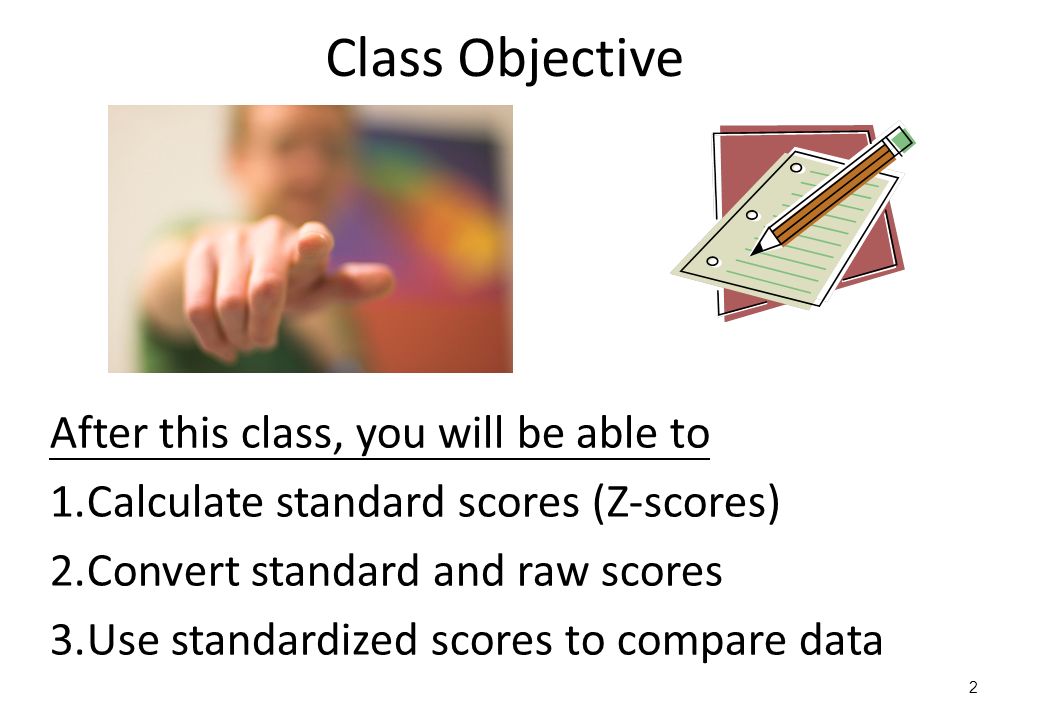 Class Objective

After this class, you will be able to

1.Calculate standard scores (Z-scores)

2.Convert standard and raw scores

3.Use standardized scores to compare data

2